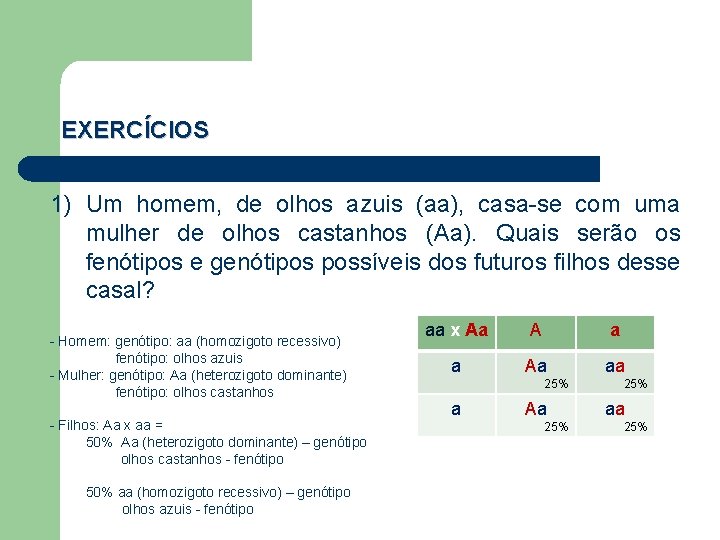 EXERCÍCIOS

1) Um homem, de olhos azuis (aa), casa-se com uma mulher de olhos castanhos (Aa). Quais serão os fenótipos e genótipos possíveis dos futuros filhos desse casal?

- Homem: genótipo: aa (homozigoto recessivo)
fenótipo: olhos azuis
- Mulher: genótipo: Aa (heterozigoto dominante)
fenótipo: olhos castanhos

- Filhos: Aa x aa =
50% Aa (heterozigoto dominante) – genótipo
olhos castanhos - fenótipo

50% aa (homozigoto recessivo) – genótipo
olhos azuis - fenótipo

| aa x Aa | A | a |
|---|---|---|
| a | Aa 25% | aa 25% |
| a | Aa 25% | aa 25% |